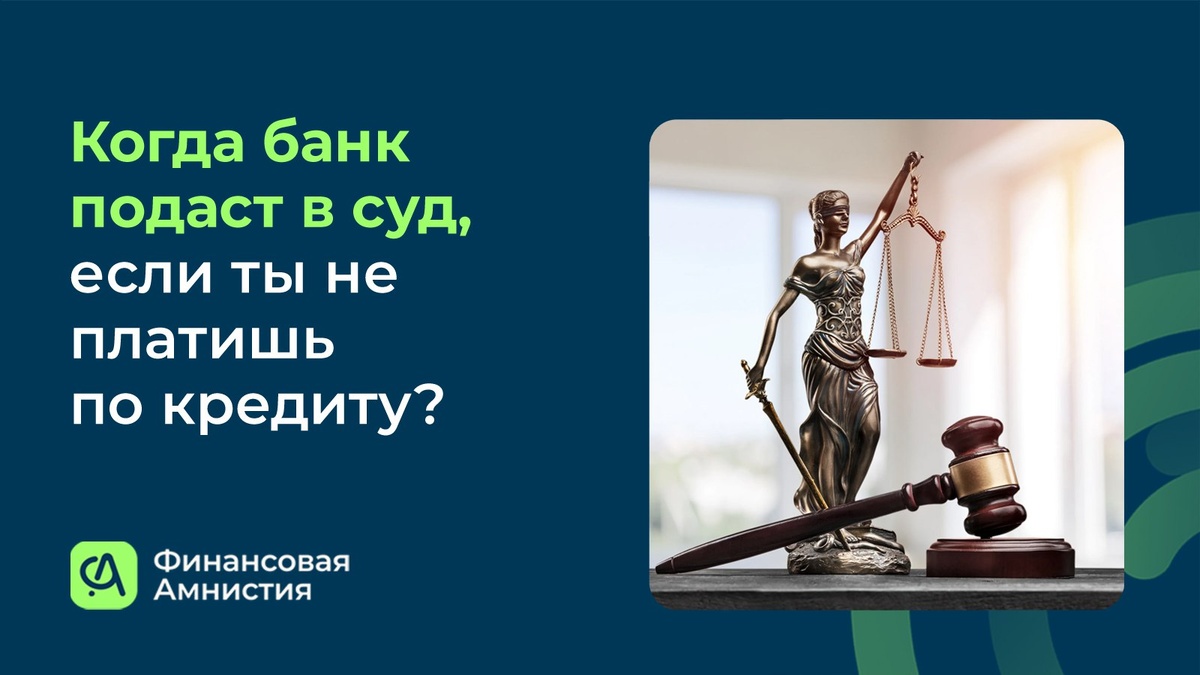 Когда банк подаст в суд, если ты не платишь по кредиту?

Финансовая Амнистия